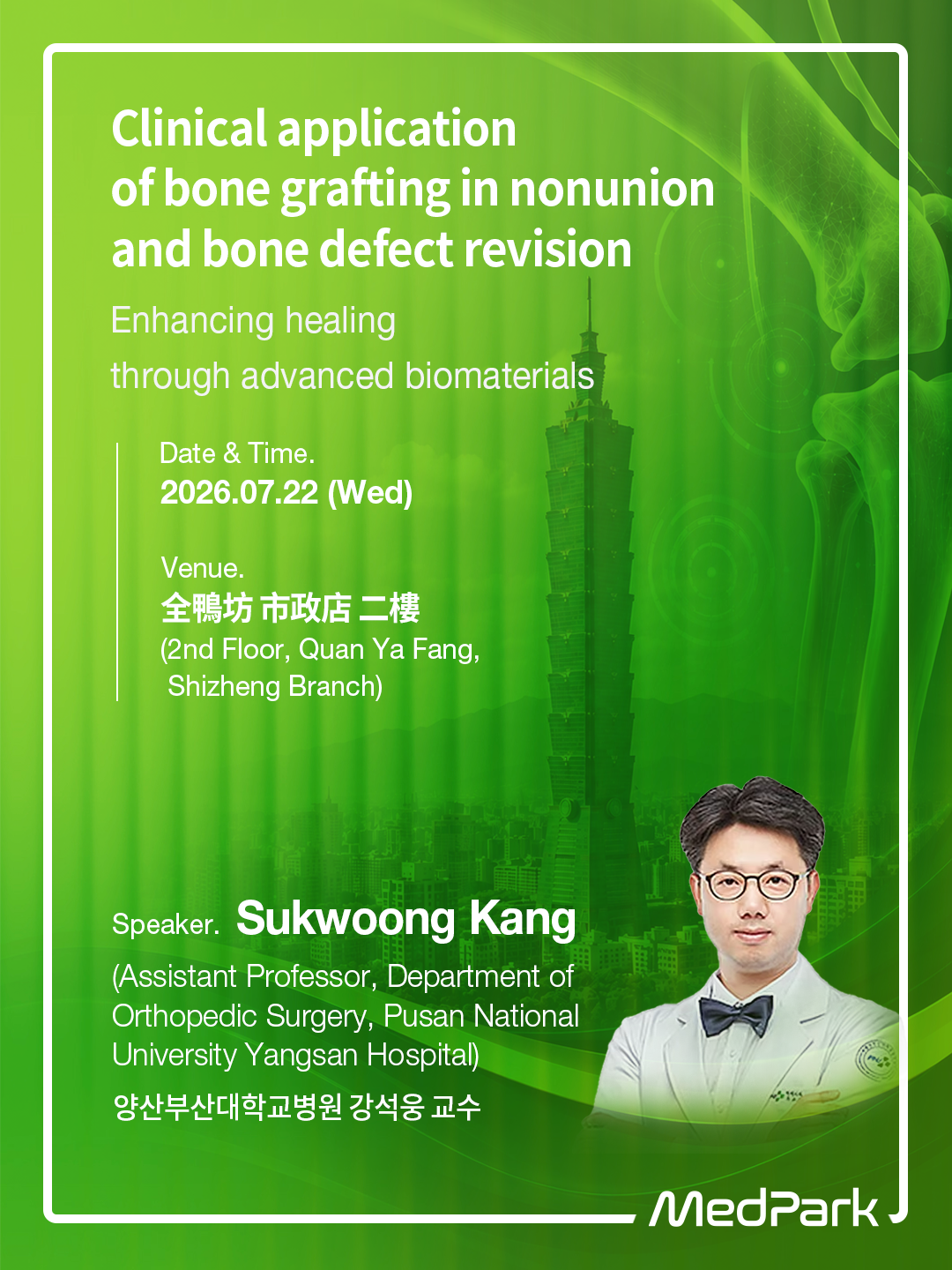 Clinical application of bone grafting in nonunion and bone defect revision

Enhancing healing through advanced biomaterials

Date & Time.
2026.07.22 (Wed)

Venue.
全鴨坊 市政店 二樓
(2nd Floor, Quan Ya Fang, Shizheng Branch)

Speaker. Sukwoong Kang
(Assistant Professor, Department of Orthopedic Surgery, Pusan National University Yangsan Hospital)
양산부산대학교병원 강석웅 교수

MedPark